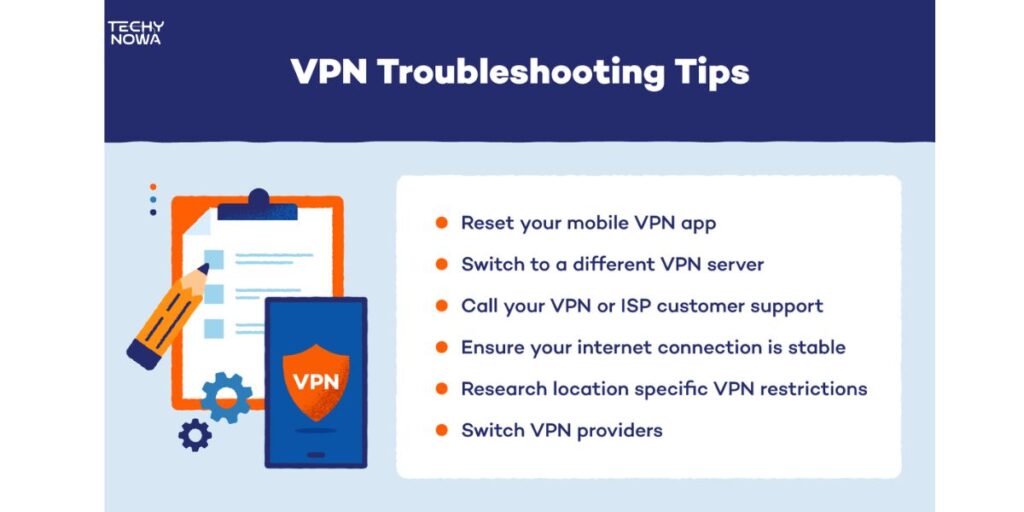 TECHY NOWA

VPN Troubleshooting Tips

VPN

- Reset your mobile VPN app
- Switch to a different VPN server
- Call your VPN or ISP customer support
- Ensure your internet connection is stable
- Research location specific VPN restrictions
- Switch VPN providers